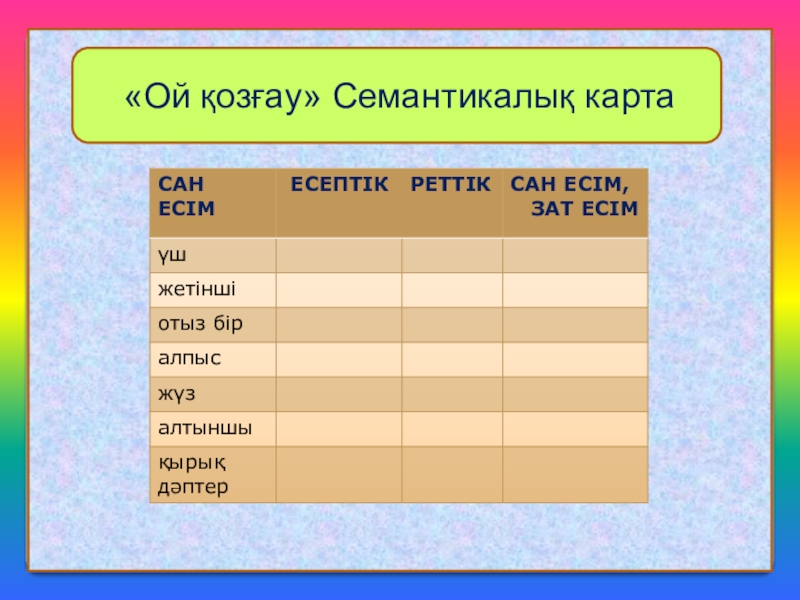 «Ой қозғау» Семантикалық карта

| САН ЕСІМ | ЕСЕПТІК | РЕТТІК | САН ЕСІМ, ЗАТ ЕСІМ |
|---|---|---|---|
| үш | | | |
| жетінші | | | |
| отыз бір | | | |
| алпыс | | | |
| жүз | | | |
| алтыншы | | | |
| қырық дәптер | | | |